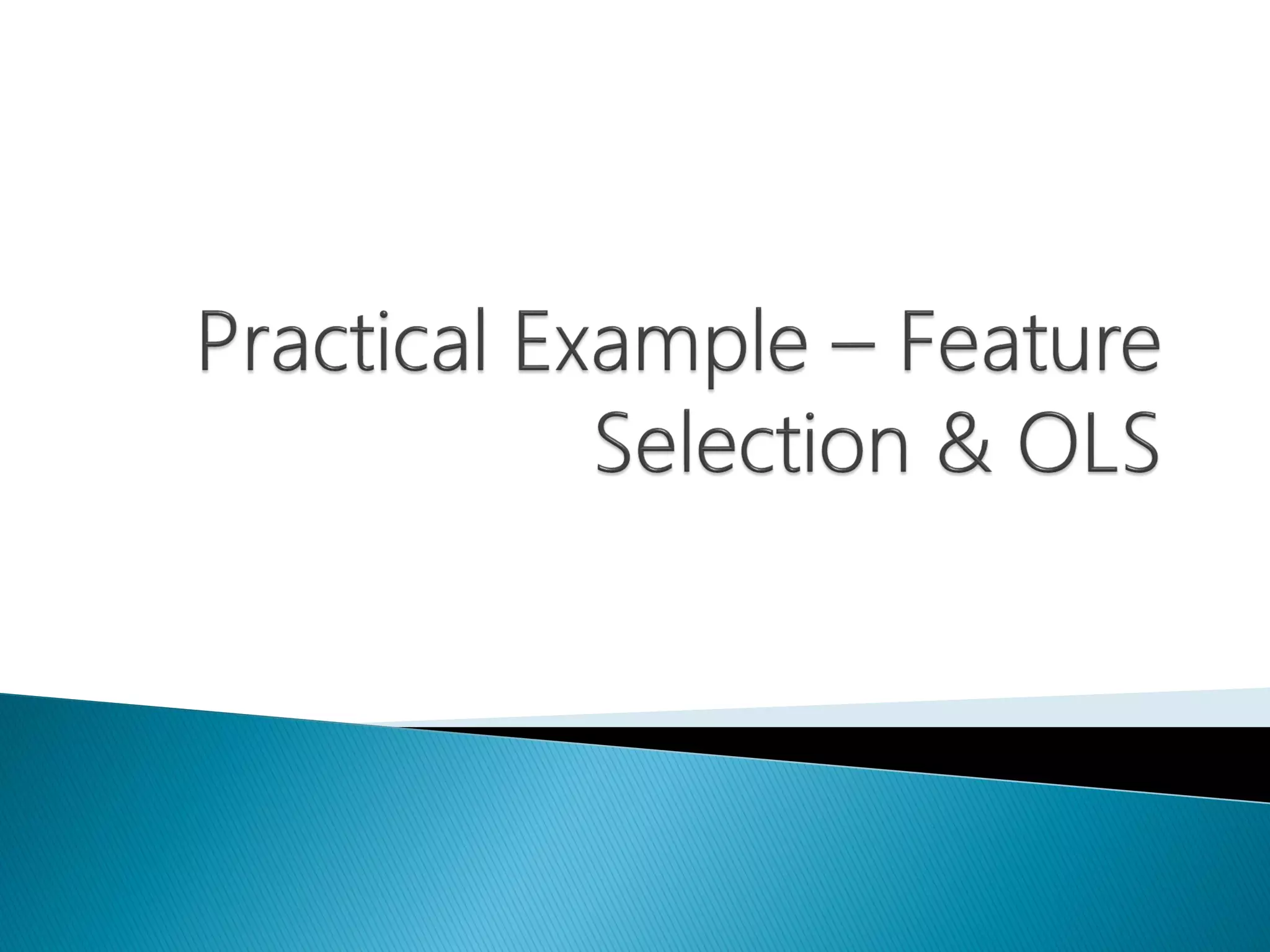 Practical Example – Feature Selection & OLS